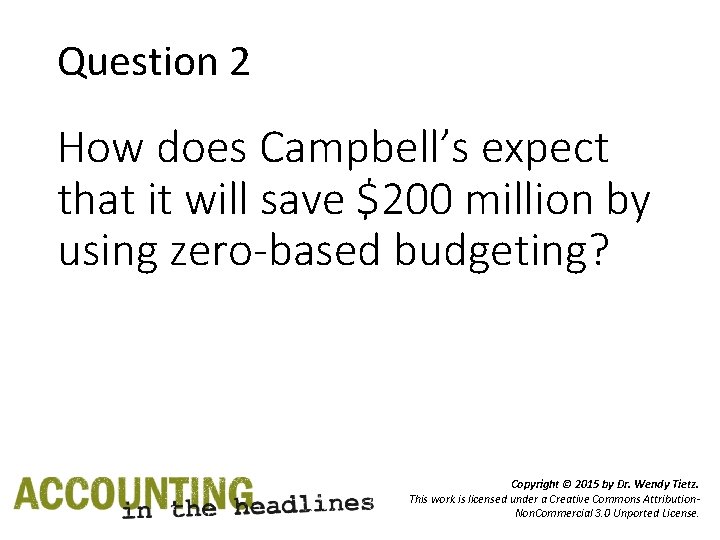 Question 2

How does Campbell's expect that it will save $200 million by using zero-based budgeting?

ACCOUNTING
in the headlines

Copyright © 2015 by Dr. Wendy Tietz.
This work is licensed under a Creative Commons Attribution-NonCommercial 3.0 Unported License.